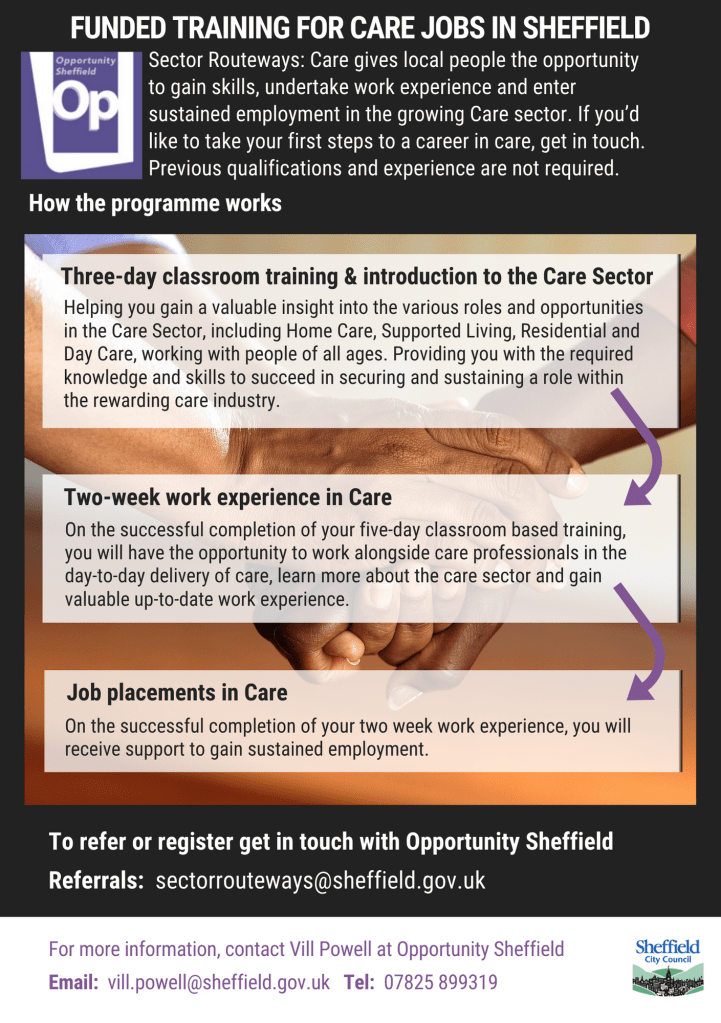 FUNDED TRAINING FOR CARE JOBS IN SHEFFIELD

Opportunity Sheffield
Op

Sector Routeways: Care gives local people the opportunity to gain skills, undertake work experience and enter sustained employment in the growing Care sector. If you'd like to take your first steps to a career in care, get in touch. Previous qualifications and experience are not required.

How the programme works

Three-day classroom training & introduction to the Care Sector
Helping you gain a valuable insight into the various roles and opportunities in the Care Sector, including Home Care, Supported Living, Residential and Day Care, working with people of all ages. Providing you with the required knowledge and skills to succeed in securing and sustaining a role within the rewarding care industry.

Two-week work experience in Care
On the successful completion of your five-day classroom based training, you will have the opportunity to work alongside care professionals in the day-to-day delivery of care, learn more about the care sector and gain valuable up-to-date work experience.

Job placements in Care
On the successful completion of your two week work experience, you will receive support to gain sustained employment.

To refer or register get in touch with Opportunity Sheffield
Referrals: sectorrouteways@sheffield.gov.uk

For more information, contact Vill Powell at Opportunity Sheffield
Email: vill.powell@sheffield.gov.uk Tel: 07825 899319

Sheffield City Council